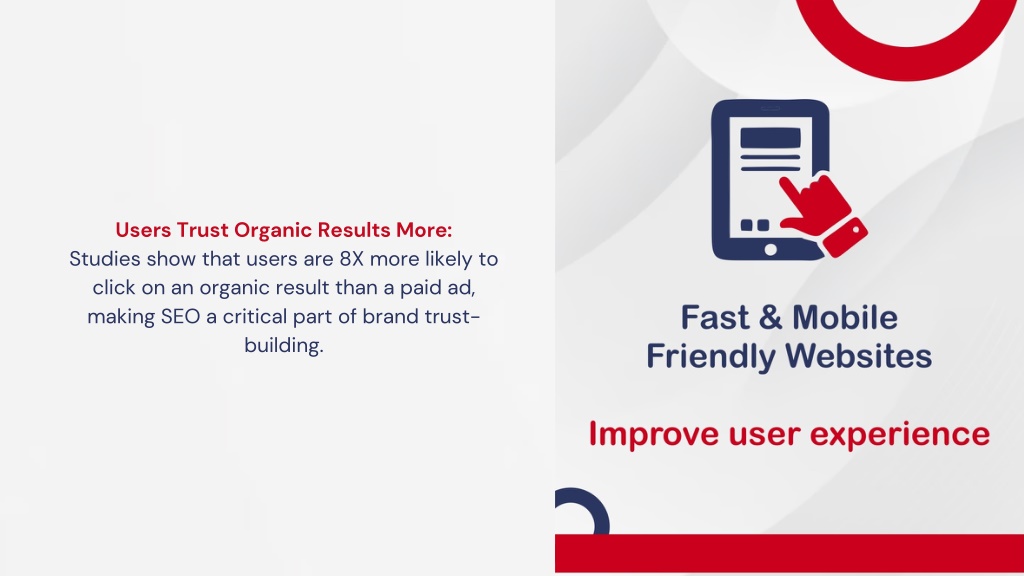 Users Trust Organic Results More:
Studies show that users are 8X more likely to click on an organic result than a paid ad, making SEO a critical part of brand trust-building.

Fast & Mobile Friendly Websites

Improve user experience